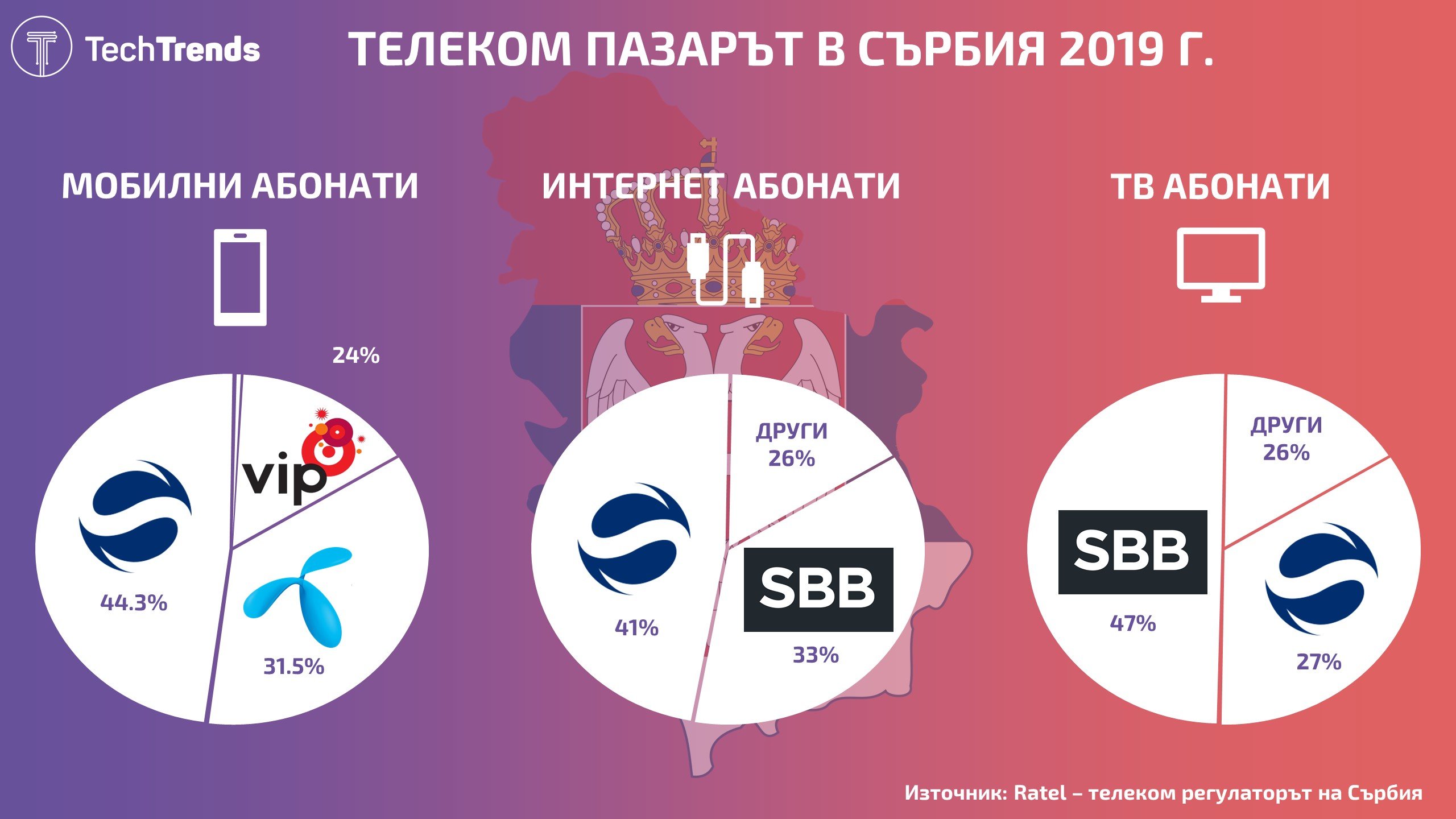 TechTrends

ТЕЛЕКОМ ПАЗАРЪТ В СЪРБИЯ 2019 Г.

МОБИЛНИ АБОНАТИ

24%

vip

44.3%

31.5%

ИНТЕРНЕТ АБОНАТИ

ДРУГИ
26%

41%

SBB

33%

ТВ АБОНАТИ

ДРУГИ
26%

SBB

47%

27%

Източник: Ratel – телеком регулаторът на Сърбия